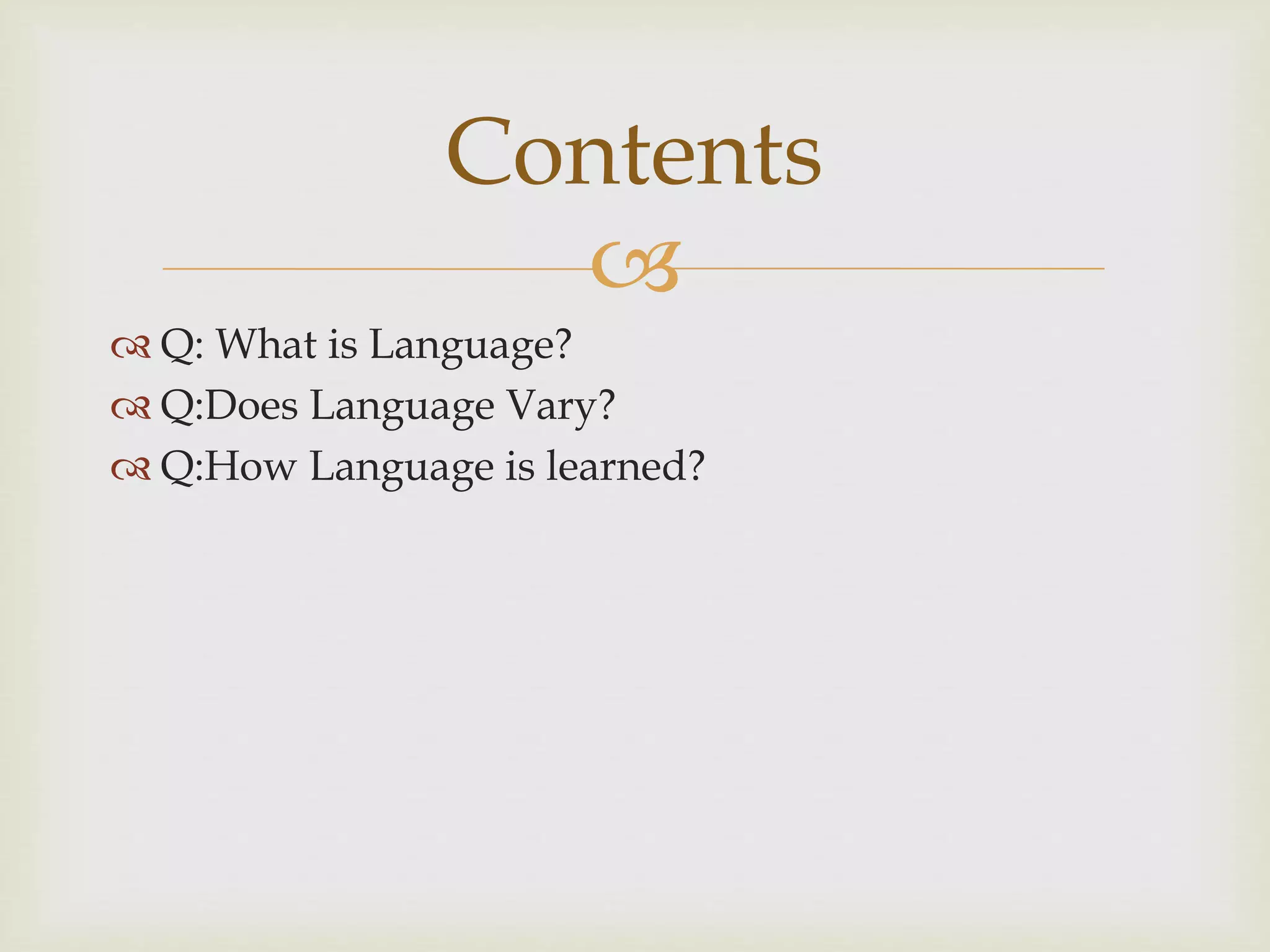 Contents

Q: What is Language?
Q:Does Language Vary?
Q:How Language is learned?